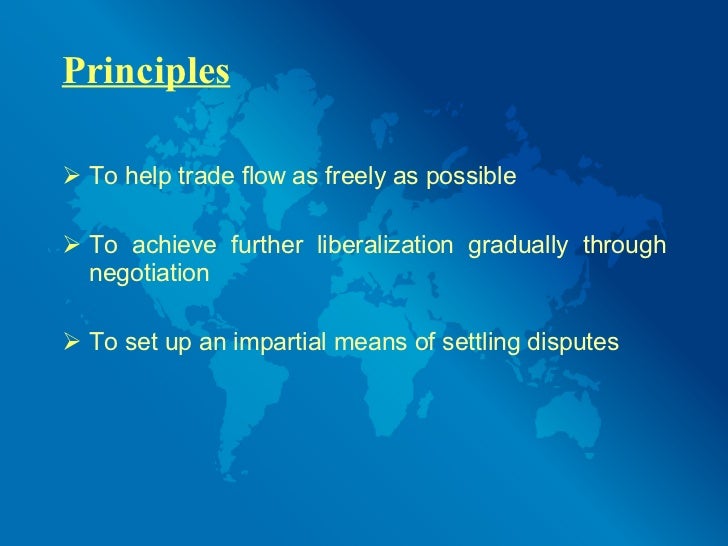 Principles

➢ To help trade flow as freely as possible

➢ To achieve further liberalization gradually through negotiation

➢ To set up an impartial means of settling disputes